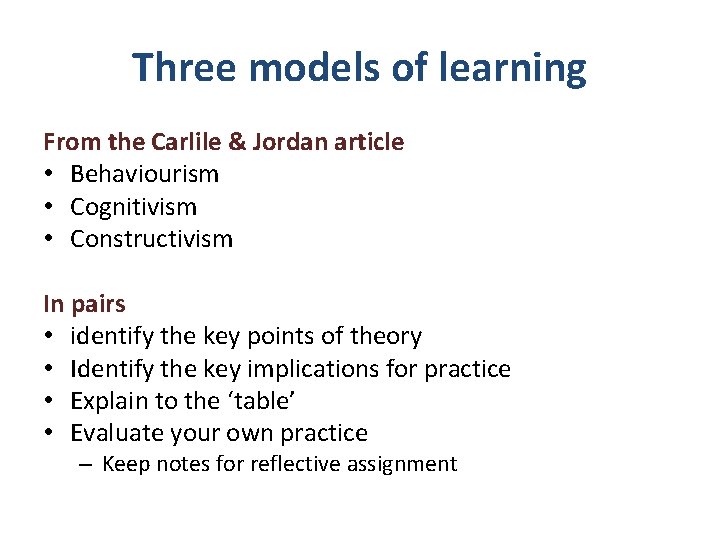 Three models of learning

From the Carlile & Jordan article
• Behaviourism
• Cognitivism
• Constructivism

In pairs
• identify the key points of theory
• Identify the key implications for practice
• Explain to the ‘table’
• Evaluate your own practice
– Keep notes for reflective assignment